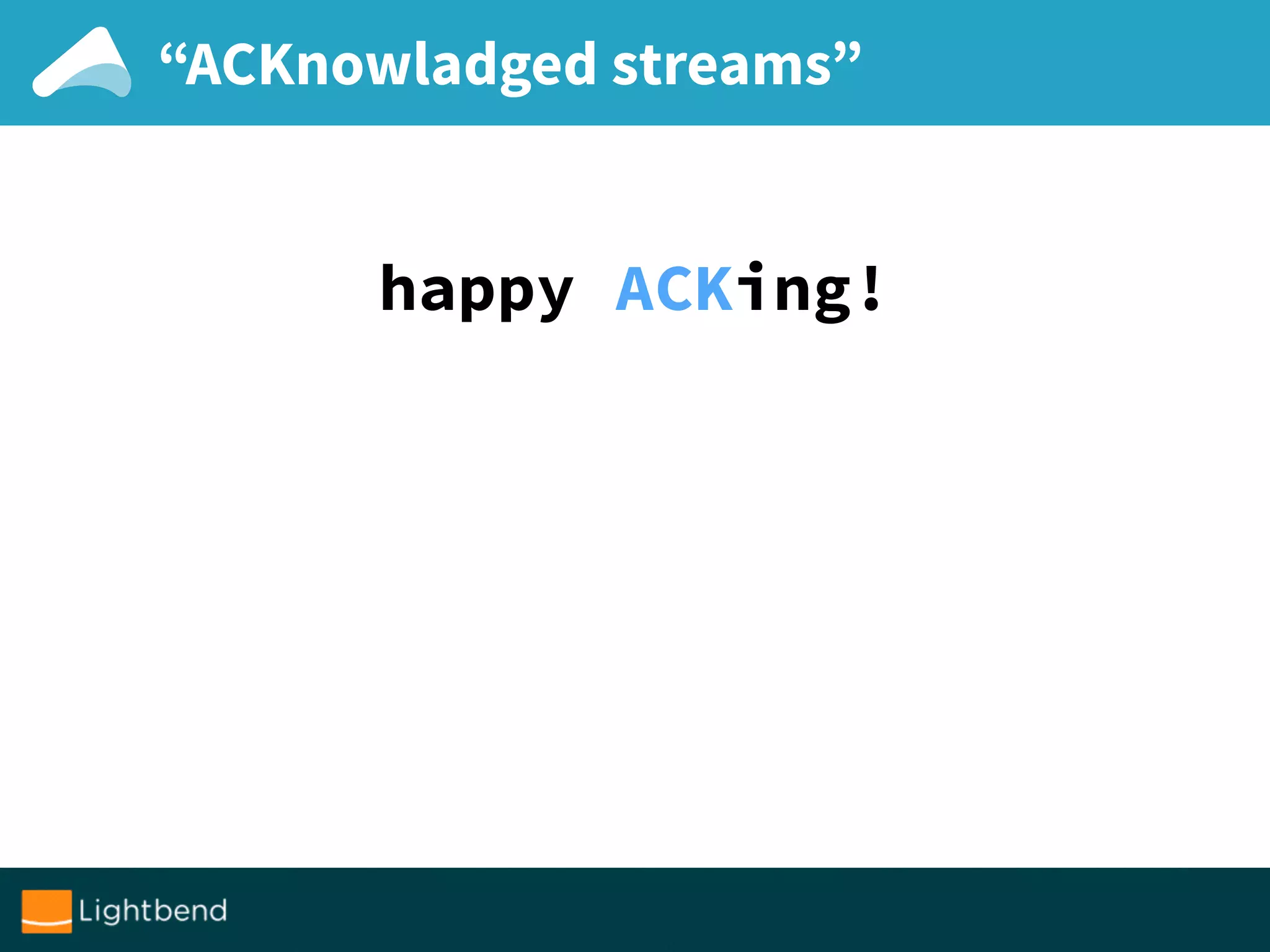 “ACKnowladged streams”

happy ACKing!

Lightbend